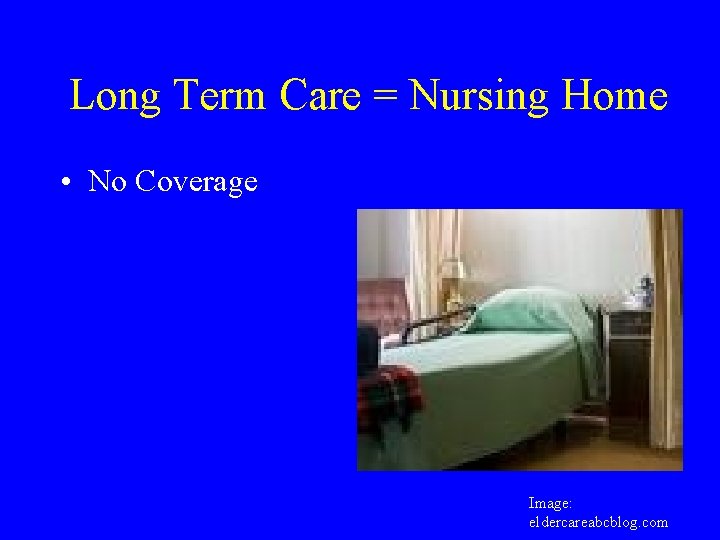 Long Term Care = Nursing Home

• No Coverage

Image:
eldercareabcblog.com